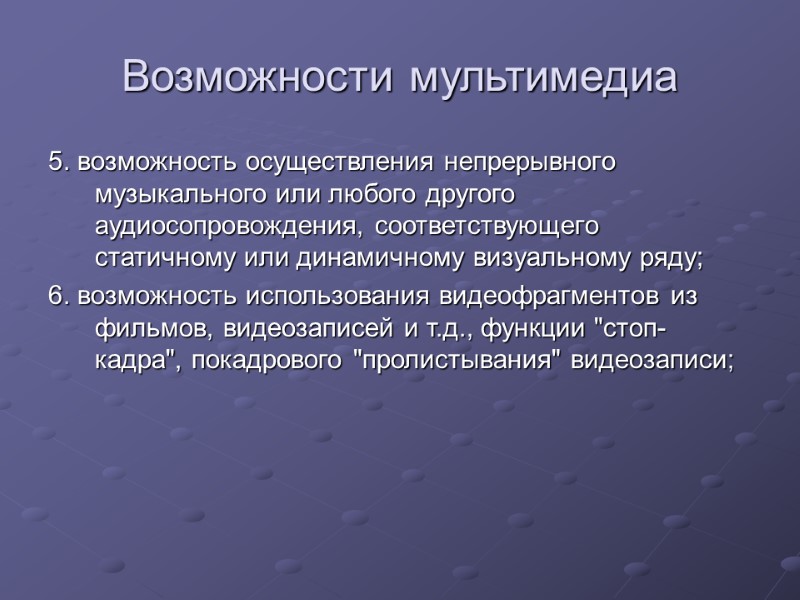 Возможности мультимедиа

5. возможность осуществления непрерывного музыкального или любого другого аудиосопровождения, соответствующего статичному или динамичному визуальному ряду;

6. возможность использования видеофрагментов из фильмов, видеозаписей и т.д., функции "стоп-кадра", покадрового "пролистывания" видеозаписи;